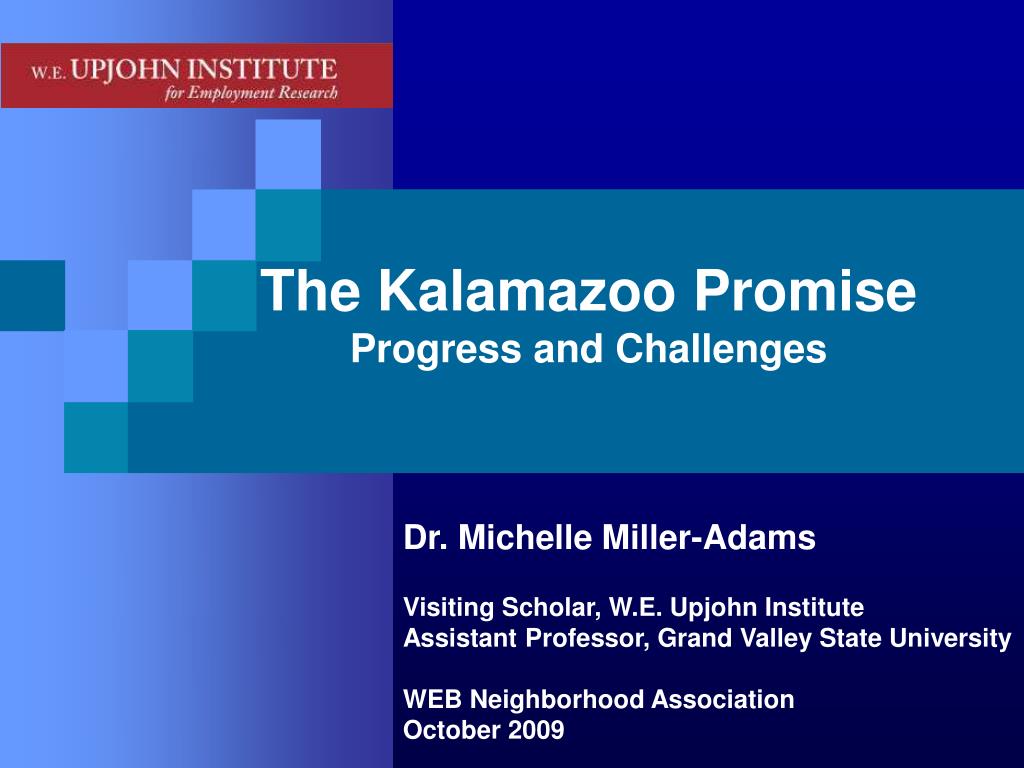 W.E. UPJOHN INSTITUTE
for Employment Research

The Kalamazoo Promise
Progress and Challenges

Dr. Michelle Miller-Adams

Visiting Scholar, W.E. Upjohn Institute
Assistant Professor, Grand Valley State University

WEB Neighborhood Association
October 2009